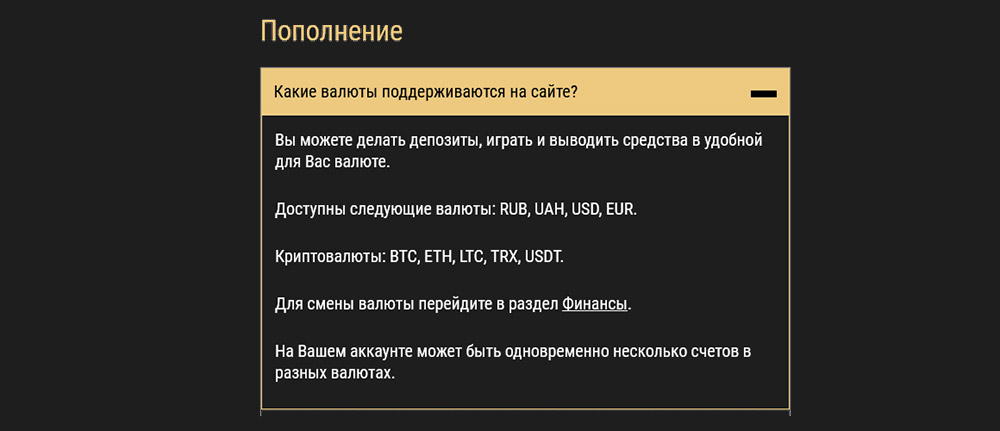 Пополнение

Какие валюты поддерживаются на сайте?

Вы можете делать депозиты, играть и выводить средства в удобной для Вас валюте.

Доступны следующие валюты: RUB, UAH, USD, EUR.

Криптовалюты: BTC, ETH, LTC, TRX, USDT.

Для смены валюты перейдите в раздел Финансы.

На Вашем аккаунте может быть одновременно несколько счетов в разных валютах.